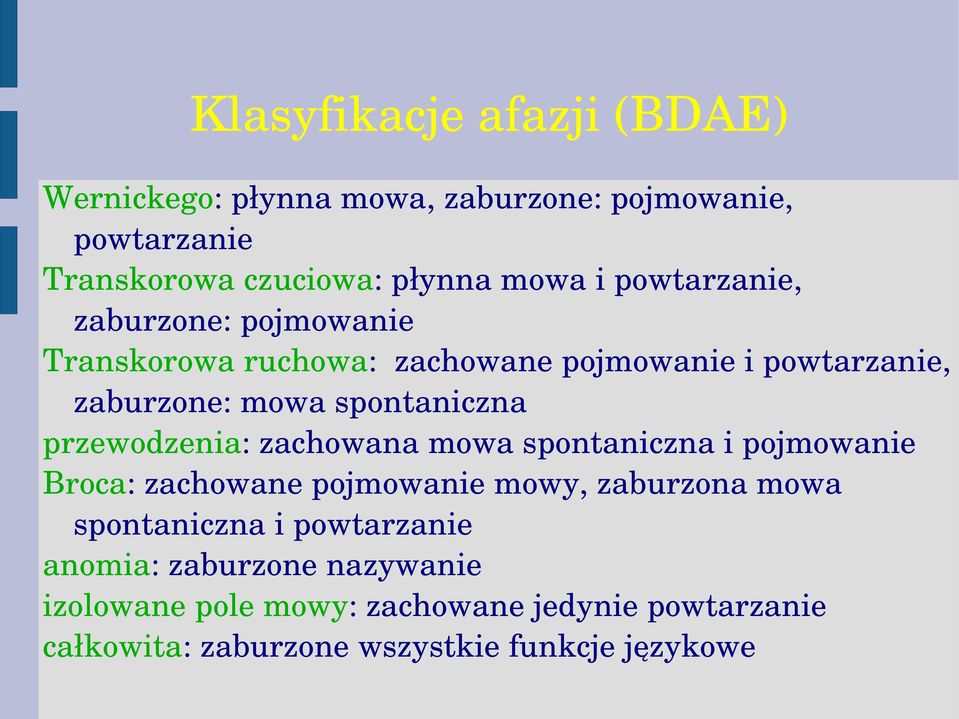 Klasyfikacje afazji (BDAE)

Wernickego: płynna mowa, zaburzone: pojmowanie, powtarzanie

Transkorowa czuciowa: płynna mowa i powtarzanie, zaburzone: pojmowanie

Transkorowa ruchowa:  zachowane pojmowanie i powtarzanie, zaburzone: mowa spontaniczna

przewodzenia: zachowana mowa spontaniczna i pojmowanie

Broca: zachowane pojmowanie mowy, zaburzona mowa spontaniczna i powtarzanie

anomia: zaburzone nazywanie

izolowane pole mowy: zachowane jedynie powtarzanie

całkowita: zaburzone wszystkie funkcje językowe